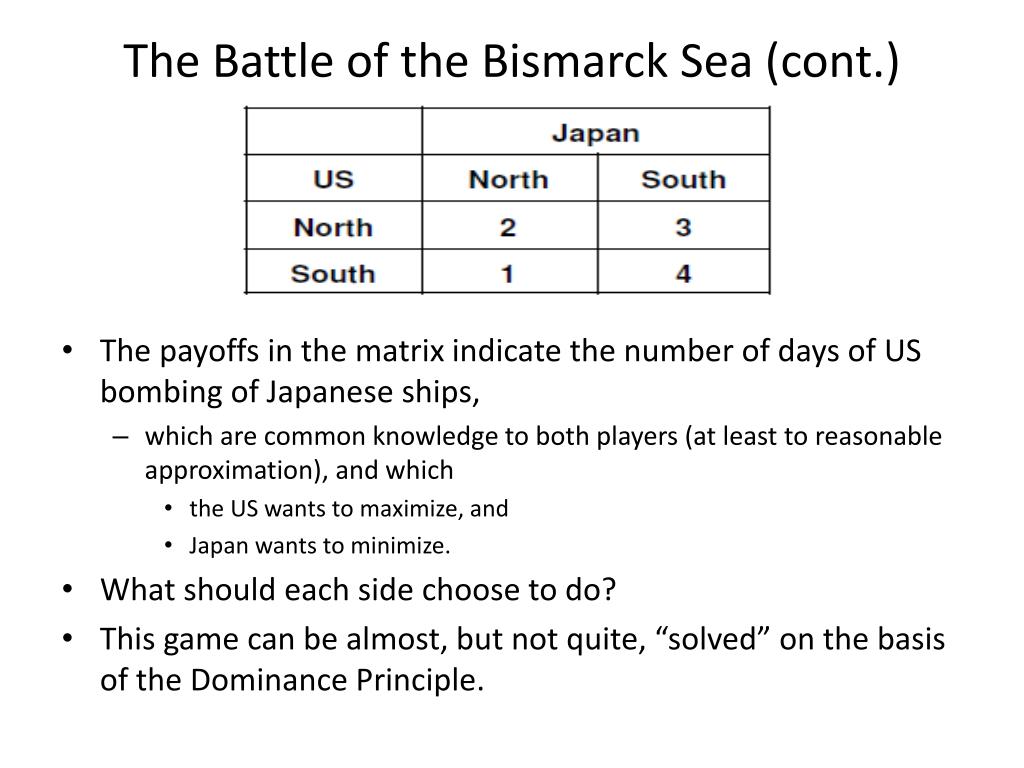 The Battle of the Bismarck Sea (cont.)

| | Japan | |
|---|---|---|
| US | North | South |
| North | 2 | 3 |
| South | 1 | 4 |

• The payoffs in the matrix indicate the number of days of US bombing of Japanese ships,
– which are common knowledge to both players (at least to reasonable approximation), and which
• the US wants to maximize, and
• Japan wants to minimize.
• What should each side choose to do?
• This game can be almost, but not quite, “solved” on the basis of the Dominance Principle.